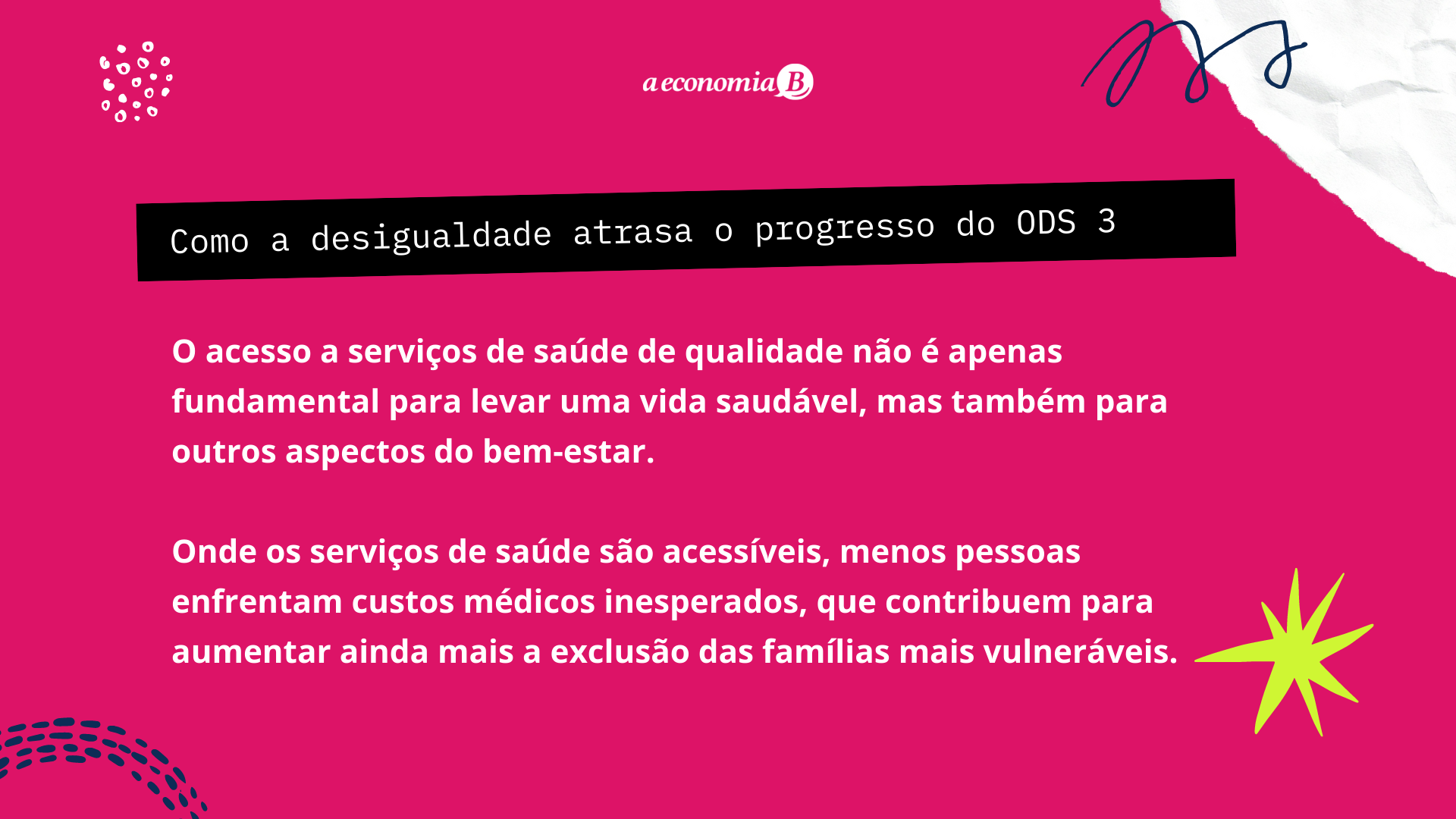 a economia B

Como a desigualdade atrasa o progresso do ODS 3

O acesso a serviços de saúde de qualidade não é apenas fundamental para levar uma vida saudável, mas também para outros aspectos do bem-estar.

Onde os serviços de saúde são acessíveis, menos pessoas enfrentam custos médicos inesperados, que contribuem para aumentar ainda mais a exclusão das famílias mais vulneráveis.